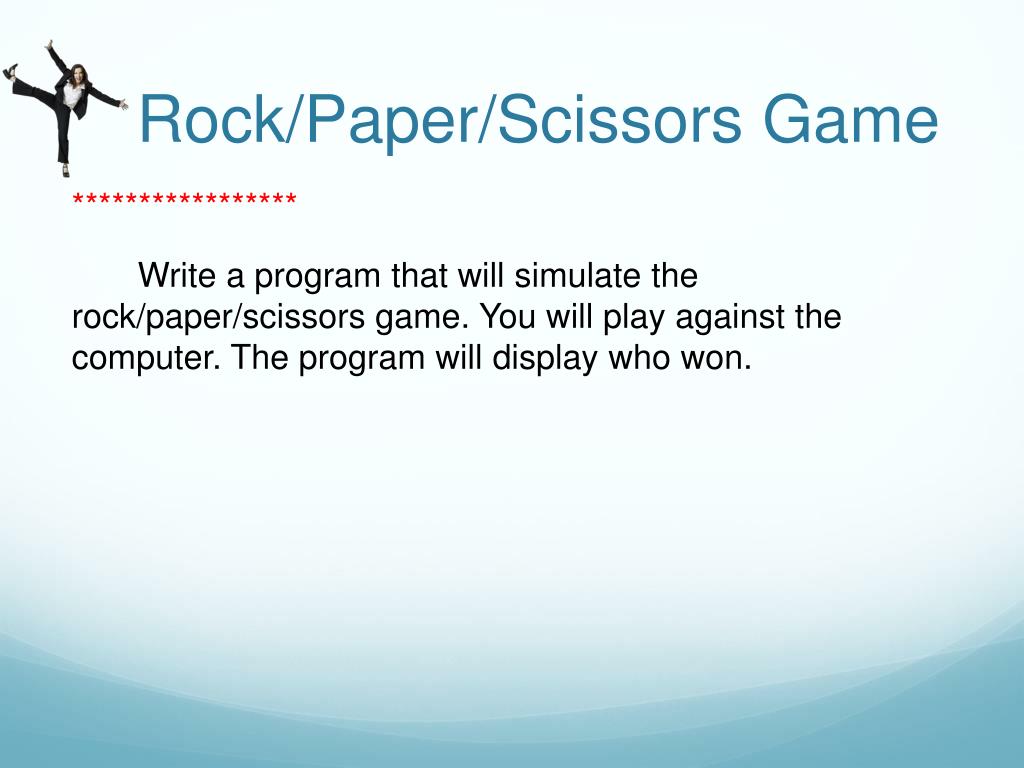 Rock/Paper/Scissors Game

*****************

Write a program that will simulate the rock/paper/scissors game. You will play against the computer. The program will display who won.